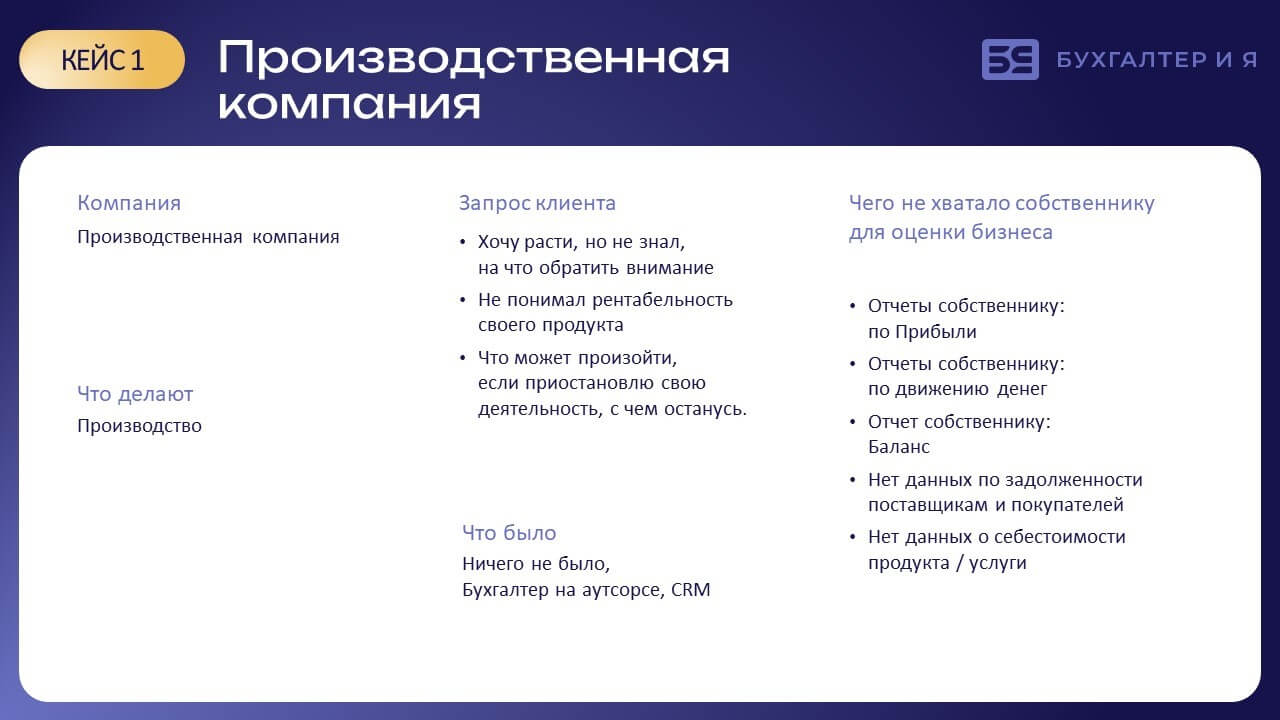 КЕЙС 1

Производственная компания

БУХГАЛТЕР И Я

Компания

Производственная компания

Что делают

Производство

Запрос клиента

• Хочу расти, но не знал, на что обратить внимание
• Не понимал рентабельность своего продукта
• Что может произойти, если приостановлю свою деятельность, с чем останусь.

Что было

Ничего не было,
Бухгалтер на аутсорсе, CRM

Чего не хватало собственнику для оценки бизнеса

• Отчеты собственнику: по Прибыли
• Отчеты собственнику: по движению денег
• Отчет собственнику: Баланс
• Нет данных по задолженности поставщикам и покупателей
• Нет данных о себестоимости продукта / услуги